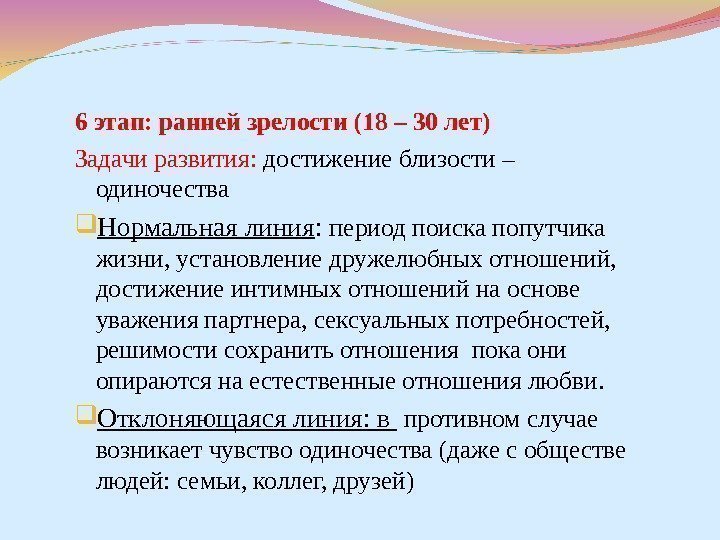 6 этап: ранней зрелости (18 – 30 лет)

Задачи развития: достижение близости – одиночества

Нормальная линия: период поиска попутчика жизни, установление дружелюбных отношений, достижение интимных отношений на основе уважения партнера, сексуальных потребностей, решимости сохранить отношения пока они опираются на естественные отношения любви.

Отклоняющаяся линия: в противном случае возникает чувство одиночества (даже с обществе людей: семьи, коллег, друзей)